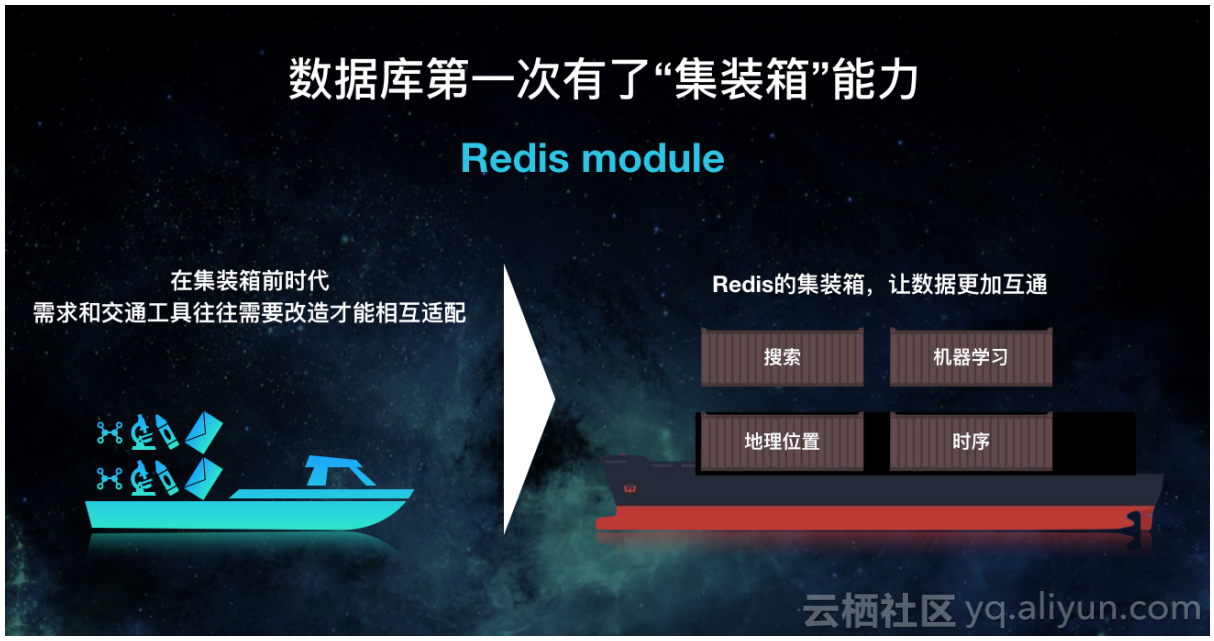 数据库第一次有了“集装箱”能力

Redis module

在集装箱前时代
需求和交通工具往往需要改造才能相互适配

Redis的集装箱，让数据更加互通

搜索

机器学习

地理位置

时序

云栖社区 yq.aliyun.com